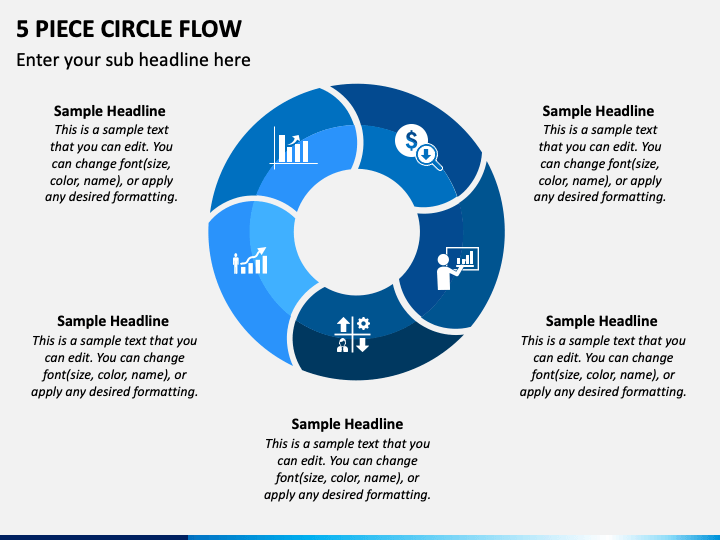 5 PIECE CIRCLE FLOW

Enter your sub headline here

Sample Headline
This is a sample text that you can edit. You can change font(size, color, name), or apply any desired formatting.

Sample Headline
This is a sample text that you can edit. You can change font(size, color, name), or apply any desired formatting.

Sample Headline
This is a sample text that you can edit. You can change font(size, color, name), or apply any desired formatting.

Sample Headline
This is a sample text that you can edit. You can change font(size, color, name), or apply any desired formatting.

Sample Headline
This is a sample text that you can edit. You can change font(size, color, name), or apply any desired formatting.